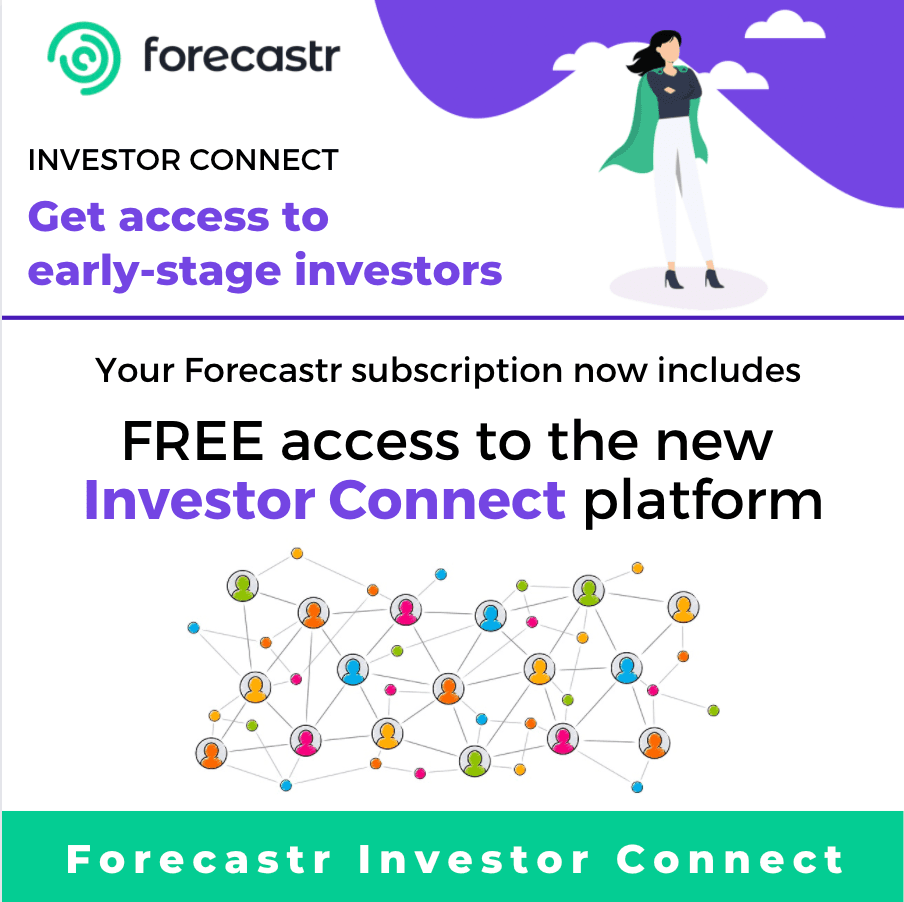 forecastr

INVESTOR CONNECT

Get access to early-stage investors

Your Forecastr subscription now includes

FREE access to the new Investor Connect platform

Forecastr Investor Connect